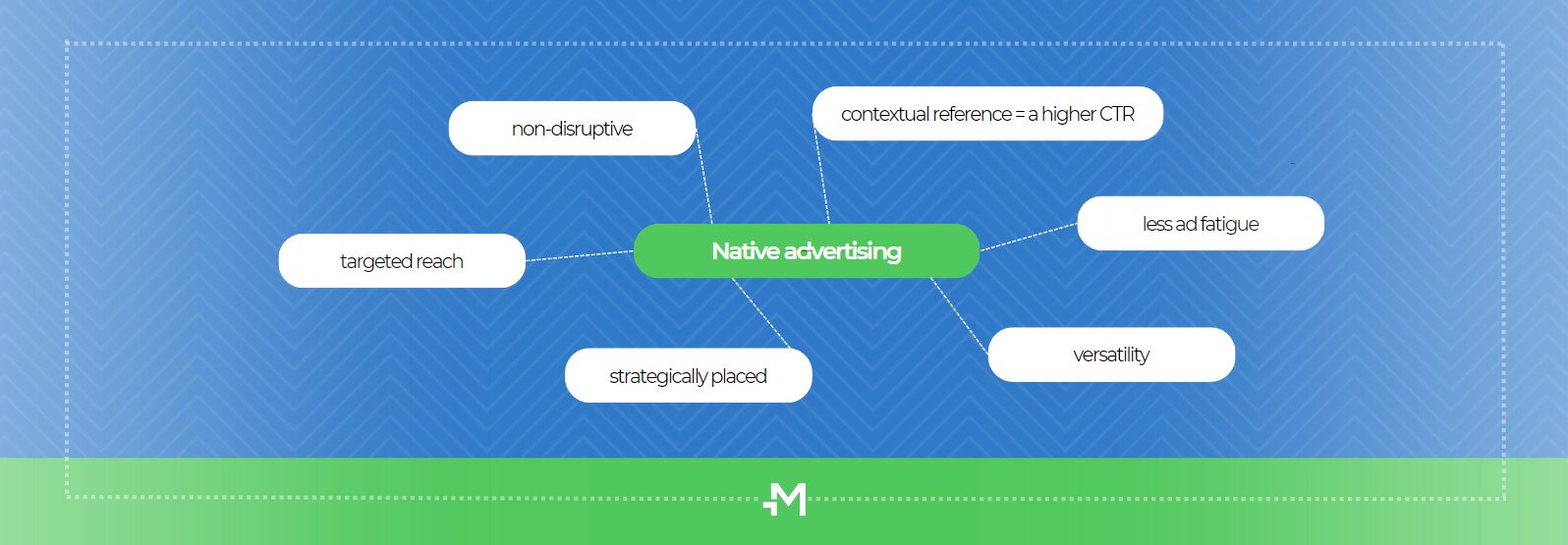 non-disruptive

contextual reference = a higher CTR

targeted reach

Native advertising

less ad fatigue

strategically placed

versatility

M